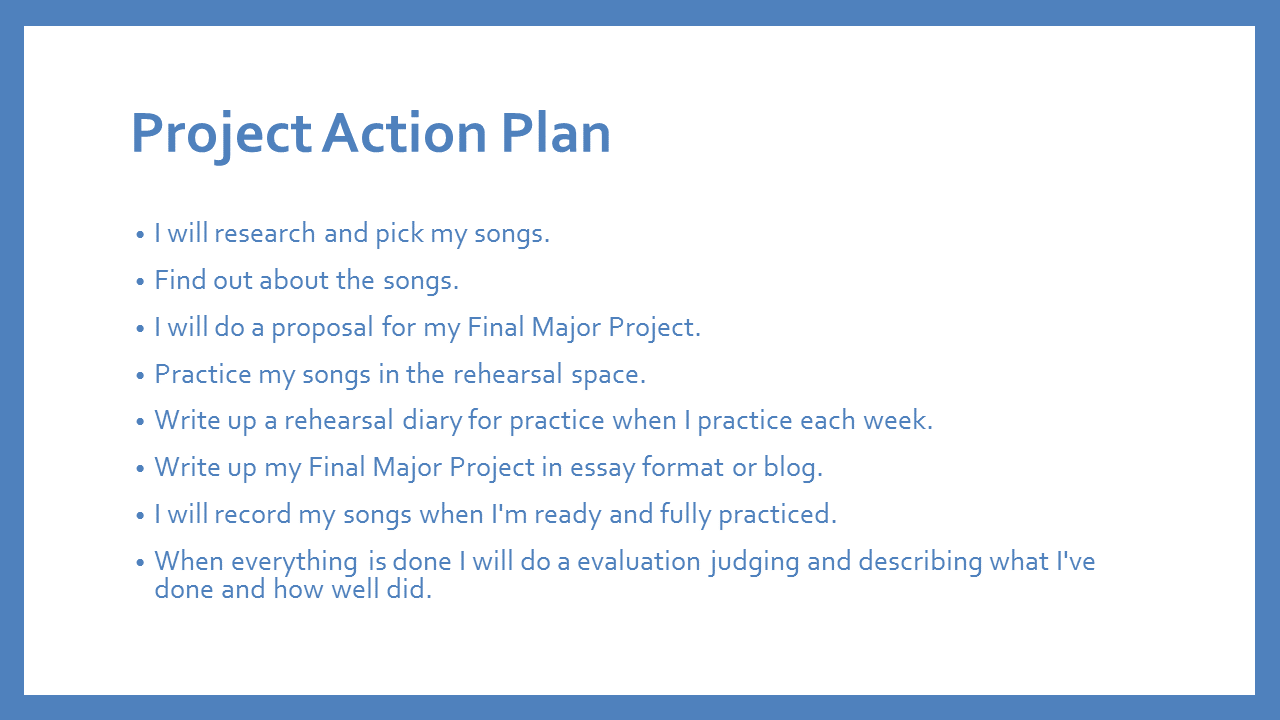 Project Action Plan

• I will research and pick my songs.
• Find out about the songs.
• I will do a proposal for my Final Major Project.
• Practice my songs in the rehearsal space.
• Write up a rehearsal diary for practice when I practice each week.
• Write up my Final Major Project in essay format or blog.
• I will record my songs when I'm ready and fully practiced.
• When everything is done I will do a evaluation judging and describing what I've done and how well did.